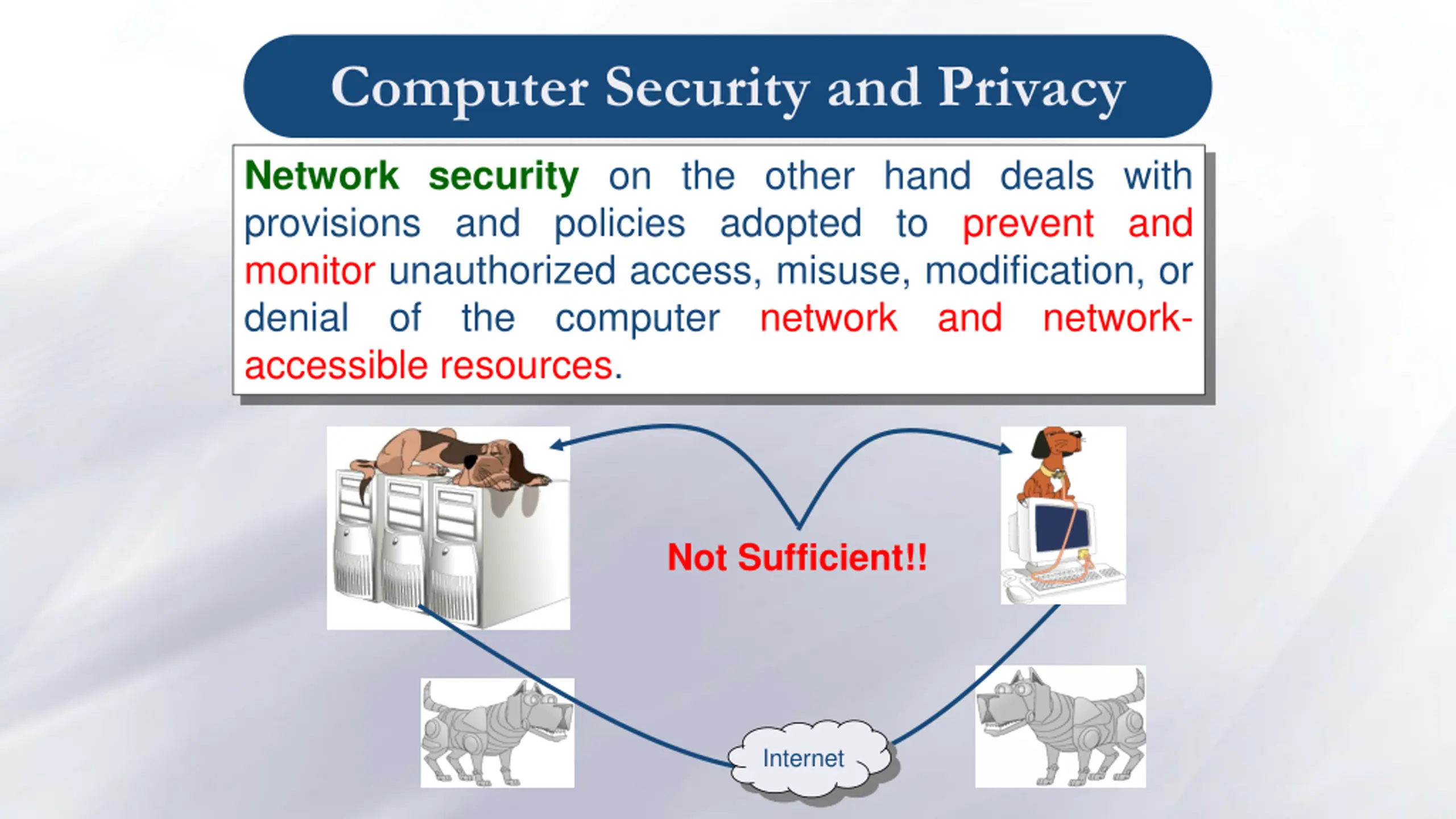 Computer Security and Privacy

Network security on the other hand deals with provisions and policies adopted to prevent and monitor unauthorized access, misuse, modification, or denial of the computer network and network-accessible resources.

Not Sufficient!!

Internet